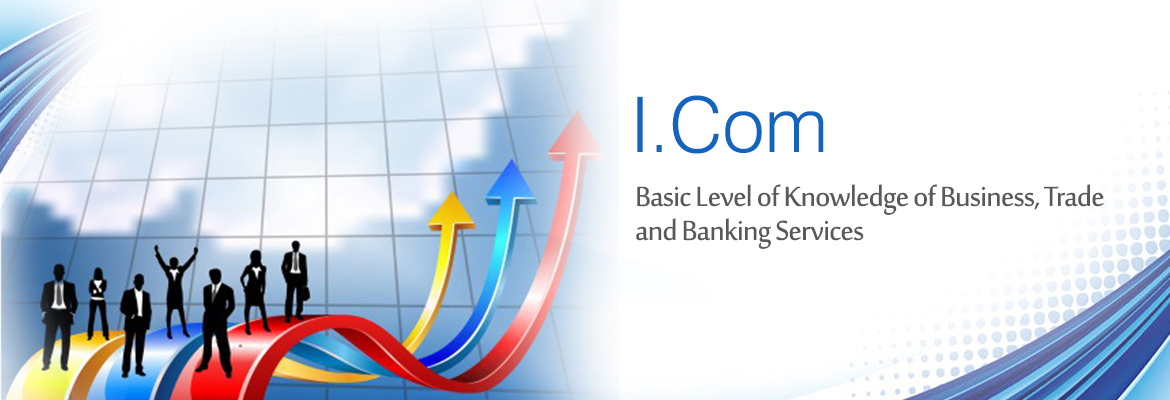 I.Com

Basic Level of Knowledge of Business, Trade and Banking Services